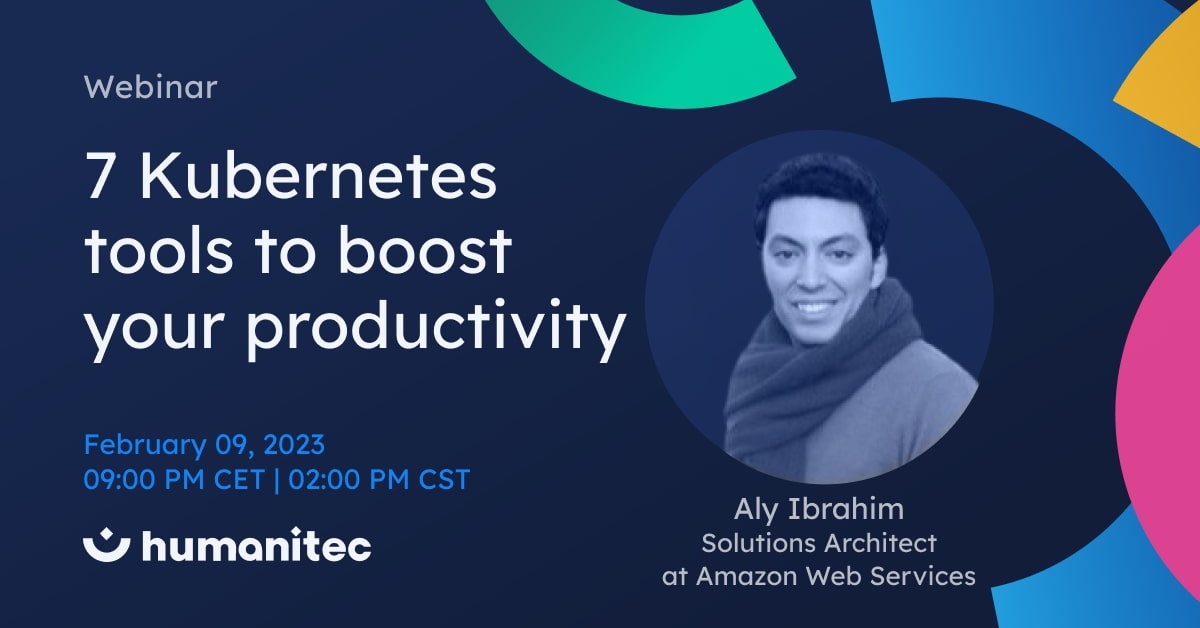 Webinar

7 Kubernetes tools to boost your productivity

February 09, 2023
09:00 PM CET | 02:00 PM CST

humanitec

Aly Ibrahim
Solutions Architect
at Amazon Web Services